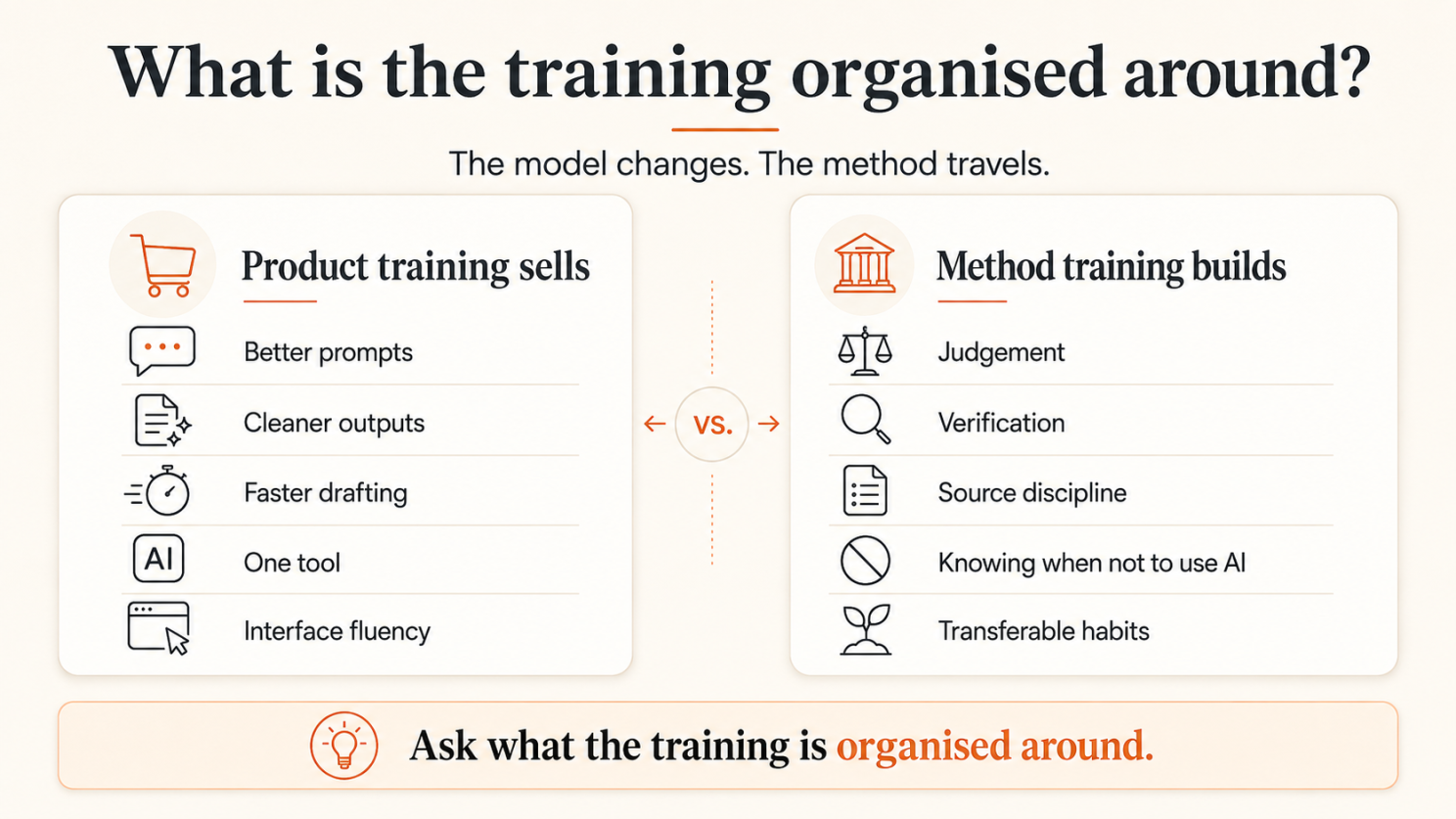 What is the training organised around?

The model changes. The method travels.

Product training sells

Better prompts

Cleaner outputs

Faster drafting

AI

One tool

Interface fluency

VS.

Method training builds

Judgement

Verification

Source discipline

Knowing when not to use AI

Transferable habits

Ask what the training is organised around.